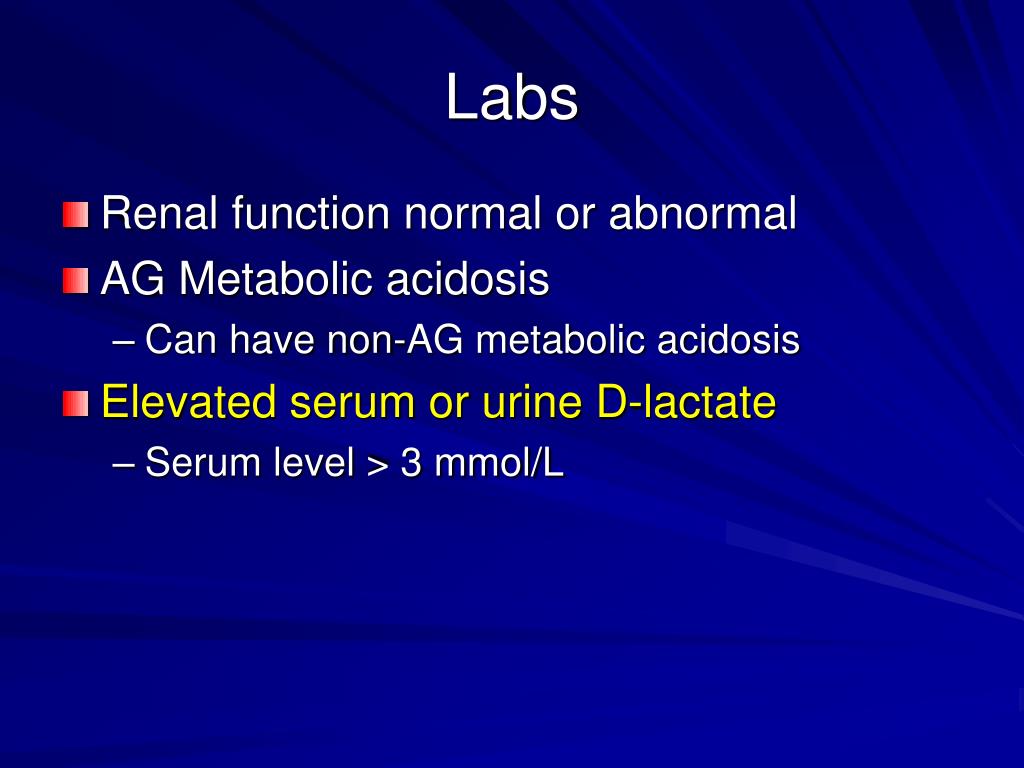 Labs

Renal function normal or abnormal
AG Metabolic acidosis
– Can have non-AG metabolic acidosis
Elevated serum or urine D-lactate
– Serum level > 3 mmol/L